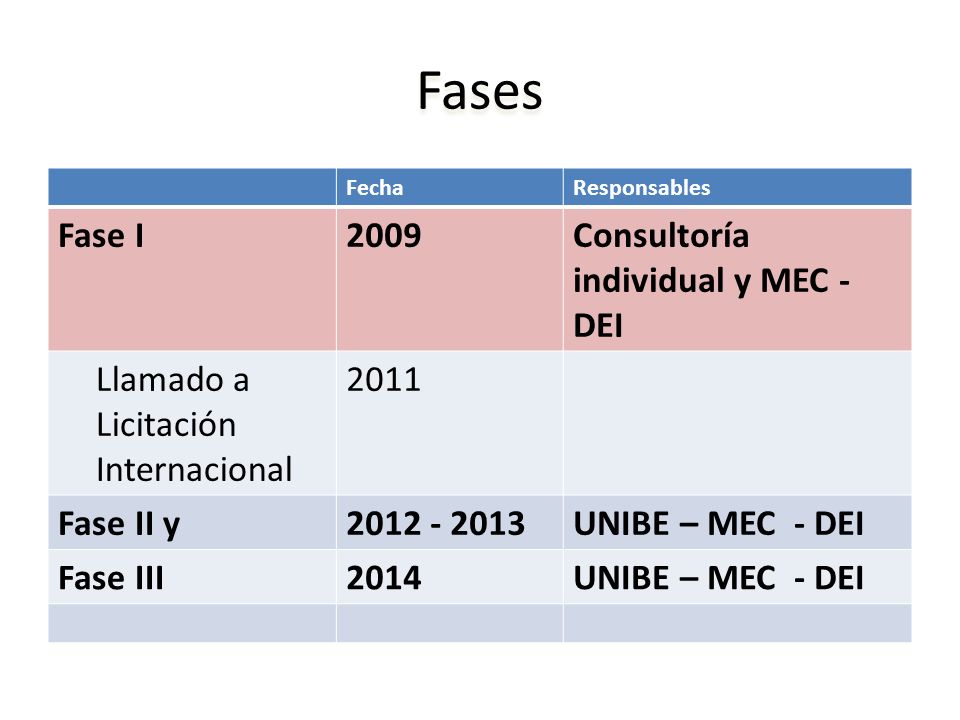 Fases

| | Fecha | Responsables |
|---|---|---|
| Fase I | 2009 | Consultoría individual y MEC - DEI |
| Llamado a Licitación Internacional | 2011 | |
| Fase II y | 2012 - 2013 | UNIBE – MEC - DEI |
| Fase III | 2014 | UNIBE – MEC - DEI |
| | | |